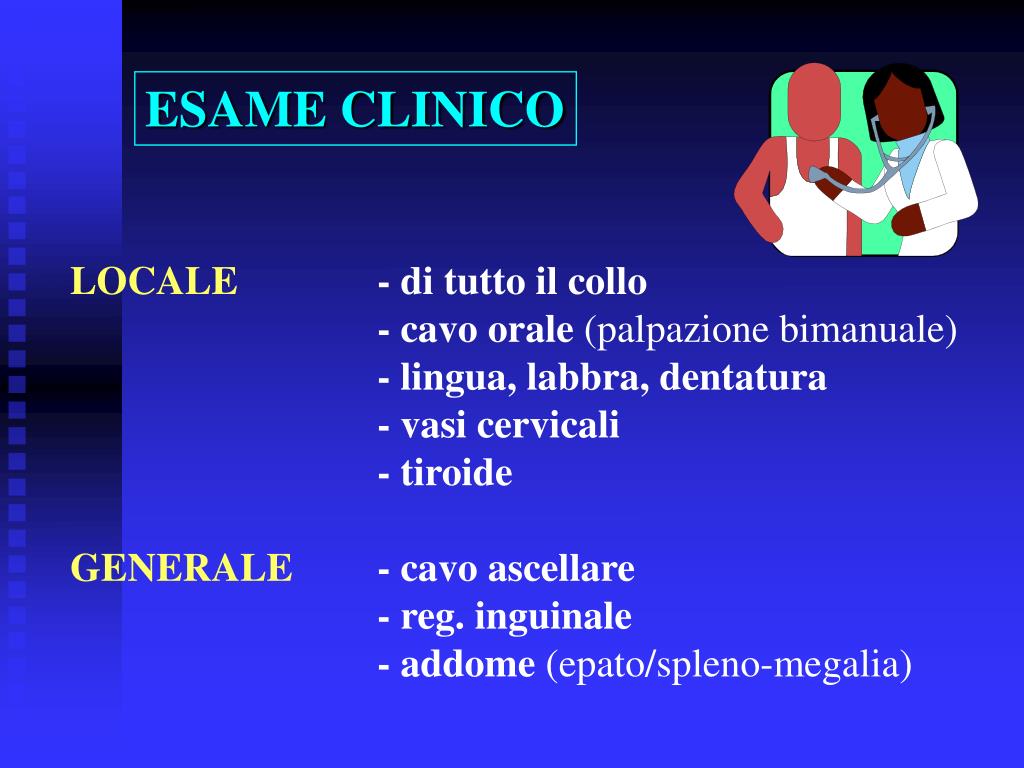 ESAME CLINICO

LOCALE

- di tutto il collo
- cavo orale (palpazione bimanuale)
- lingua, labbra, dentatura
- vasi cervicali
- tiroide

GENERALE

- cavo ascellare
- reg. inguinale
- addome (epato/spleno-megalia)